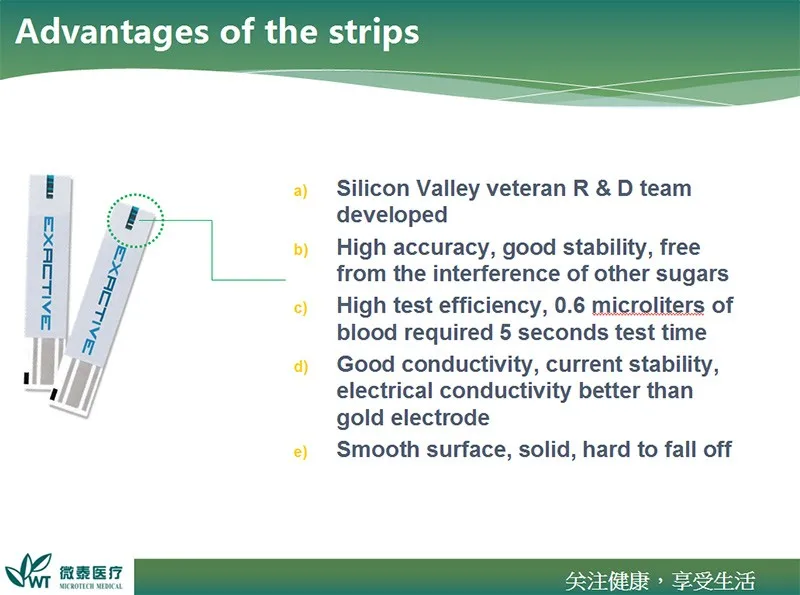 Advantages of the strips

EXACTIVE

EXACTIVE

a) Silicon Valley veteran R & D team developed

b) High accuracy, good stability, free from the interference of other sugars

c) High test efficiency, 0.6 microliters of blood required 5 seconds test time

d) Good conductivity, current stability, electrical conductivity better than gold electrode

e) Smooth surface, solid, hard to fall off

WT 微泰医疗 MICROTECH MEDICAL

关注健康，享受生活